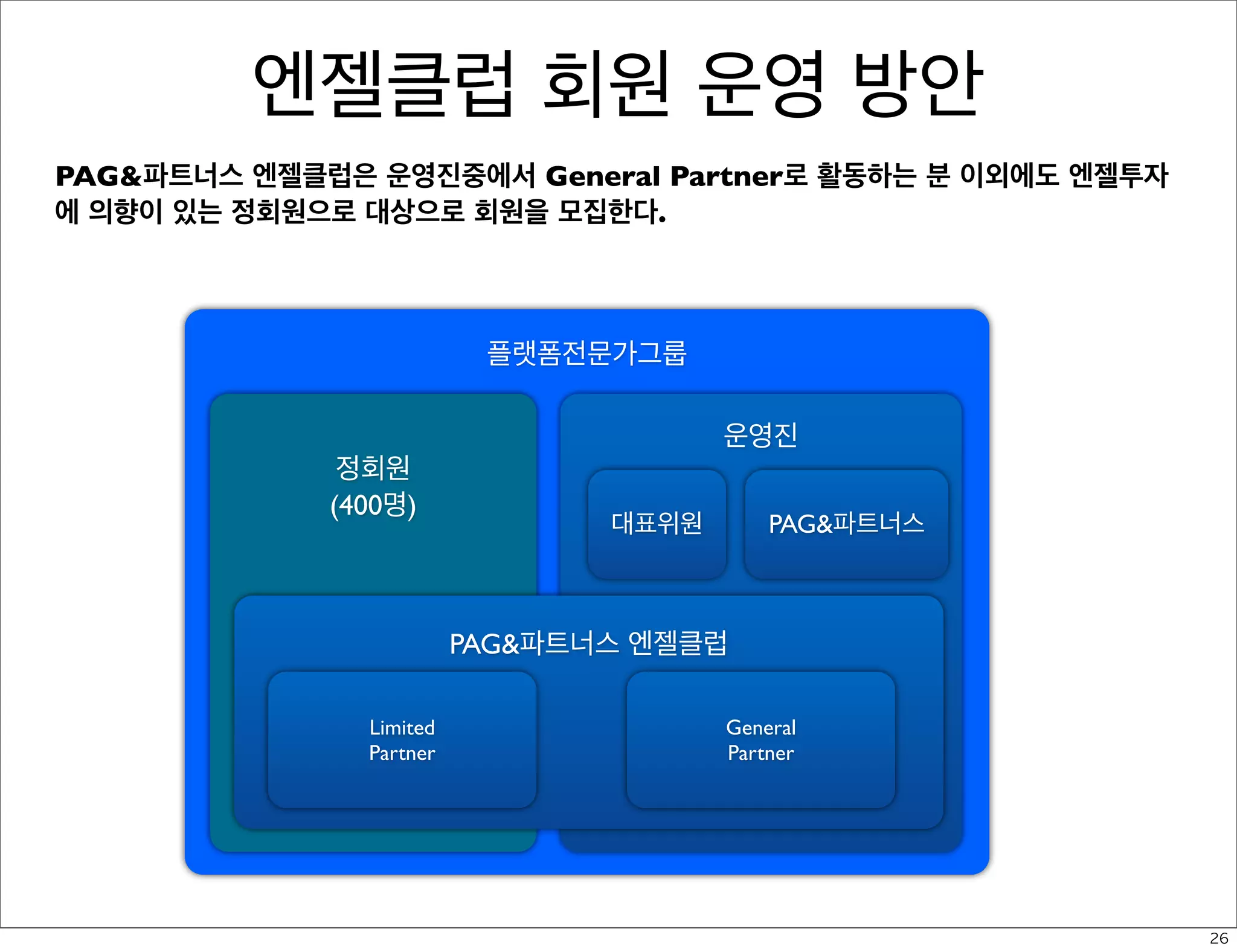 엔젤클럽 회원 운영 방안

PAG&파트너스 엔젤클럽은 운영진중에서 General Partner로 활동하는 분 이외에도 엔젤투자에 의향이 있는 정회원으로 대상으로 회원을 모집한다.

플랫폼전문가그룹

정회원
(400명)

운영진

대표위원

PAG&파트너스

PAG&파트너스 엔젤클럽

Limited Partner

General Partner

26